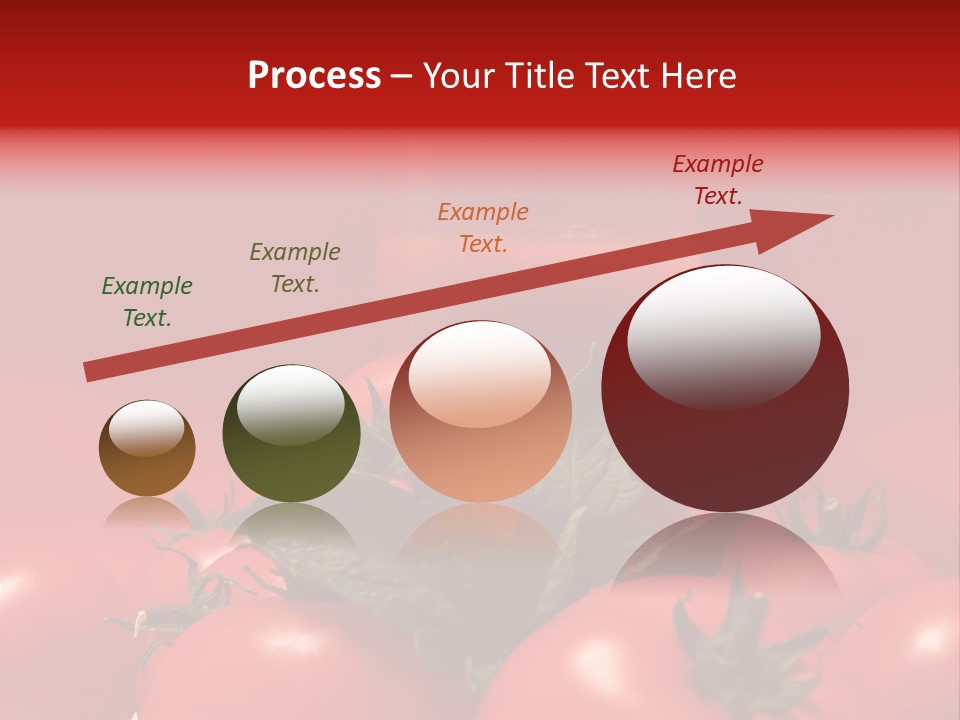 Process – Your Title Text Here

Example Text.

Example Text.

Example Text.

Example Text.